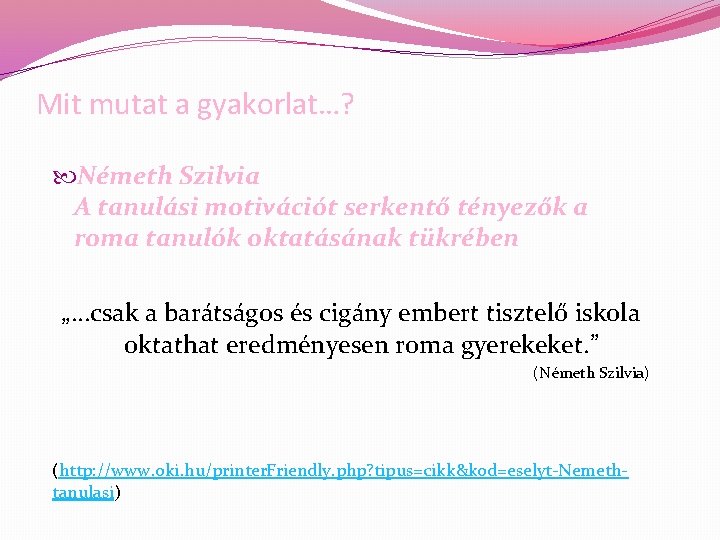 Mit mutat a gyakorlat…?

Németh Szilvia
A tanulási motivációt serkentő tényezők a roma tanulók oktatásának tükrében

„…csak a barátságos és cigány embert tisztelő iskola oktathat eredményesen roma gyerekeket.”
(Németh Szilvia)

(http://www.oki.hu/printerFriendly.php?tipus=cikk&kod=eselyt-Nemeth-tanulasi)